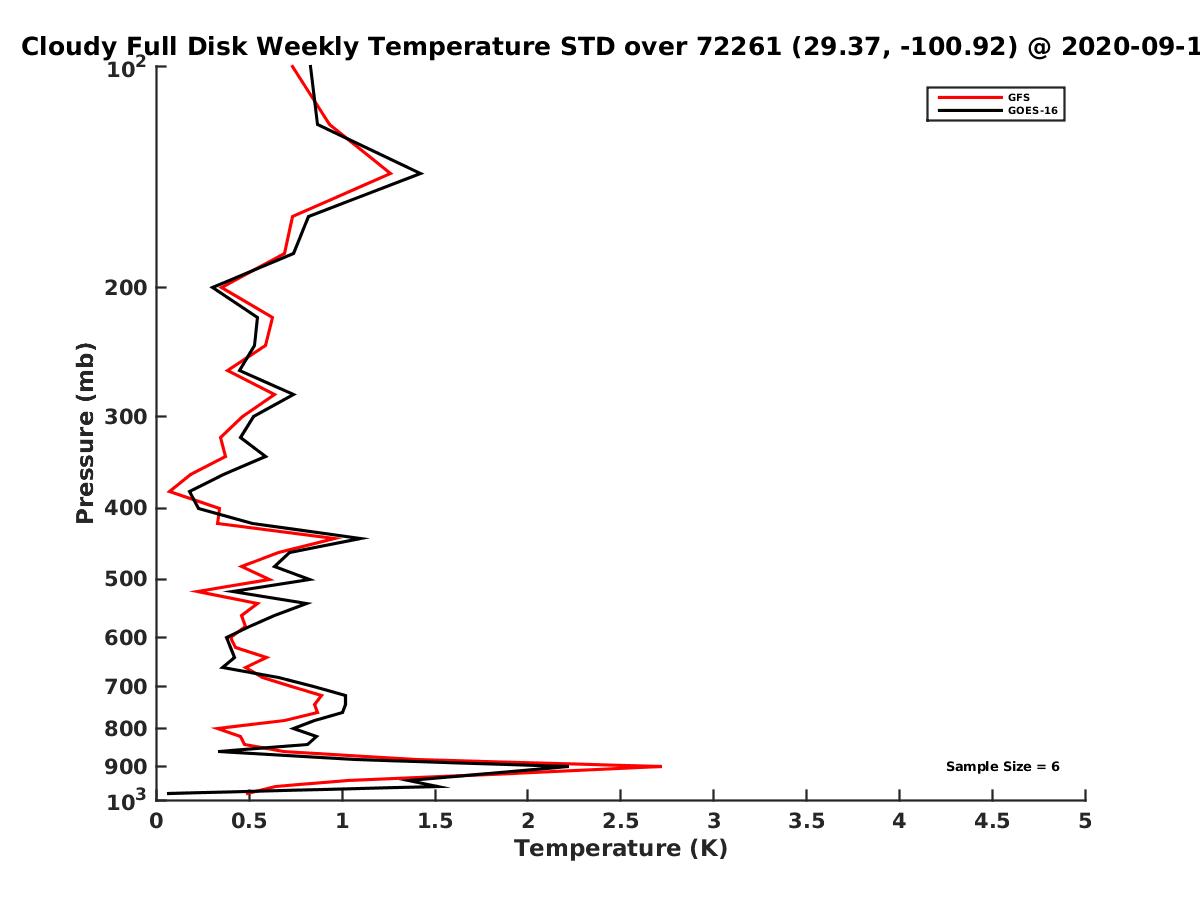 Cloudy Full Disk Weekly Temperature STD over 72261 (29.37, -100.92) @ 2020-09-1

GFS
GOES-16

Pressure (mb)

$10^2$
200
300
400
500
600
700
800
900
$10^3$

Sample Size = 6

0 0.5 1 1.5 2 2.5 3 3.5 4 4.5 5
Temperature (K)